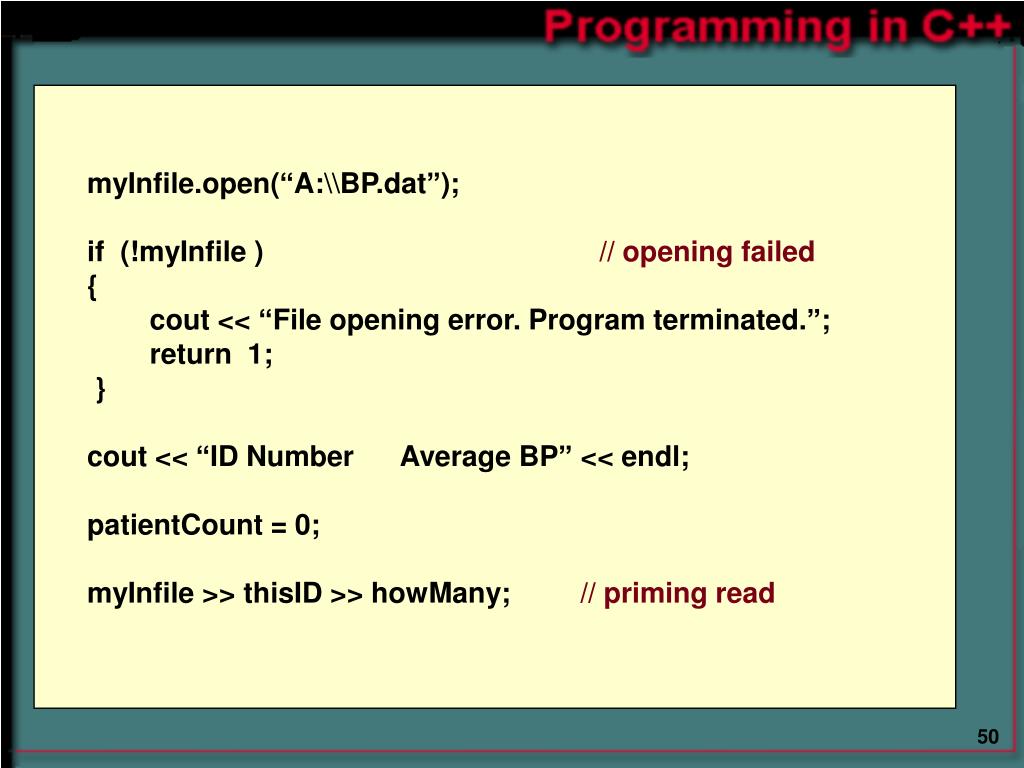 Programming in C++

myInfile.open(“A:\\BP.dat”);

if (!myInfile ) // opening failed
{
cout << “File opening error. Program terminated.”;
return 1;
}

cout << “ID Number Average BP” << endl;

patientCount = 0;

myInfile >> thisID >> howMany; // priming read

50